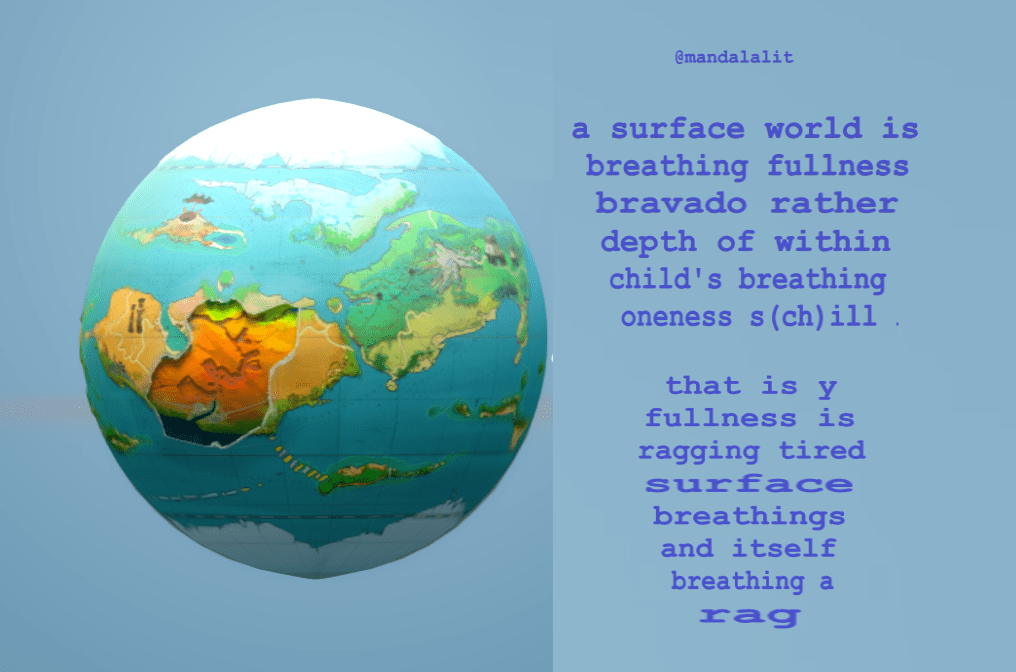 @mandalalit

a surface world is
breathing fullness
bravado rather
depth of within
child's breathing
oneness s(ch)ill .

that is y
fullness is
ragging tired
surface
breathings
and itself
breathing a
rag